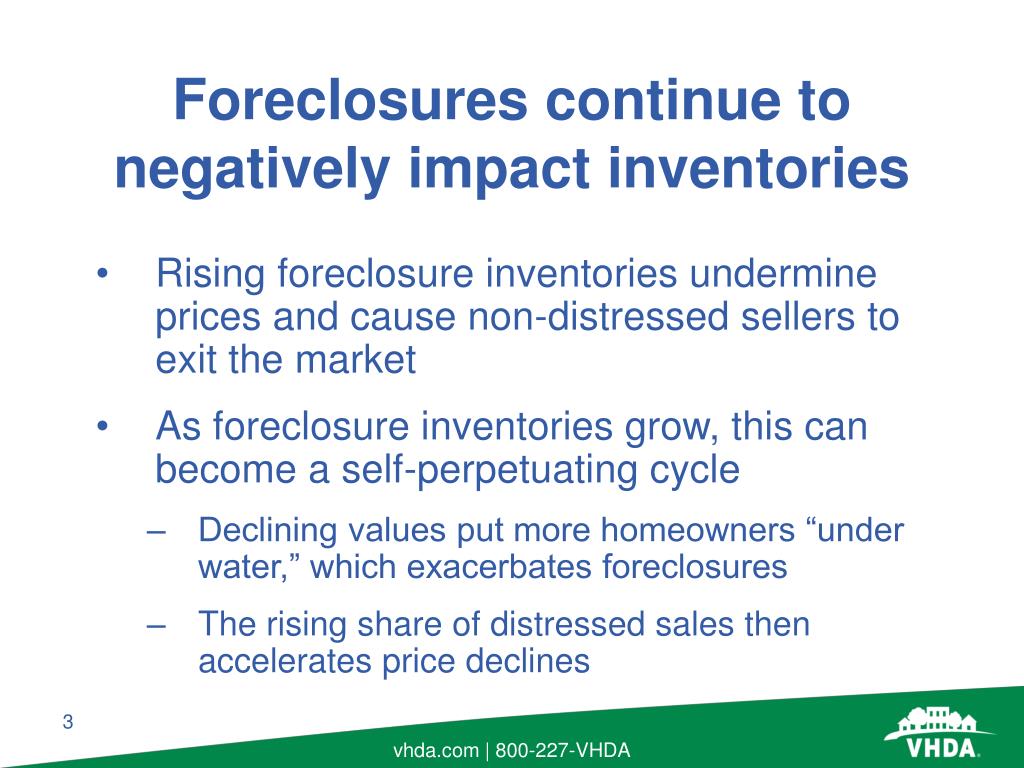 Foreclosures continue to negatively impact inventories

• Rising foreclosure inventories undermine prices and cause non-distressed sellers to exit the market

• As foreclosure inventories grow, this can become a self-perpetuating cycle

– Declining values put more homeowners “under water,” which exacerbates foreclosures

– The rising share of distressed sales then accelerates price declines

3

vhda.com | 800-227-VHDA

VHDA.